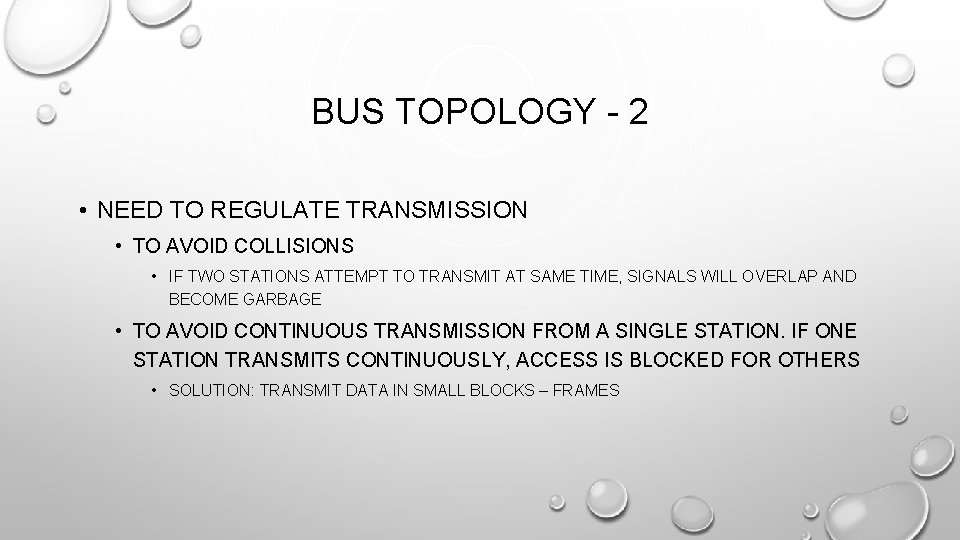 BUS TOPOLOGY - 2

• NEED TO REGULATE TRANSMISSION
• TO AVOID COLLISIONS
• IF TWO STATIONS ATTEMPT TO TRANSMIT AT SAME TIME, SIGNALS WILL OVERLAP AND BECOME GARBAGE
• TO AVOID CONTINUOUS TRANSMISSION FROM A SINGLE STATION. IF ONE STATION TRANSMITS CONTINUOUSLY, ACCESS IS BLOCKED FOR OTHERS
• SOLUTION: TRANSMIT DATA IN SMALL BLOCKS – FRAMES